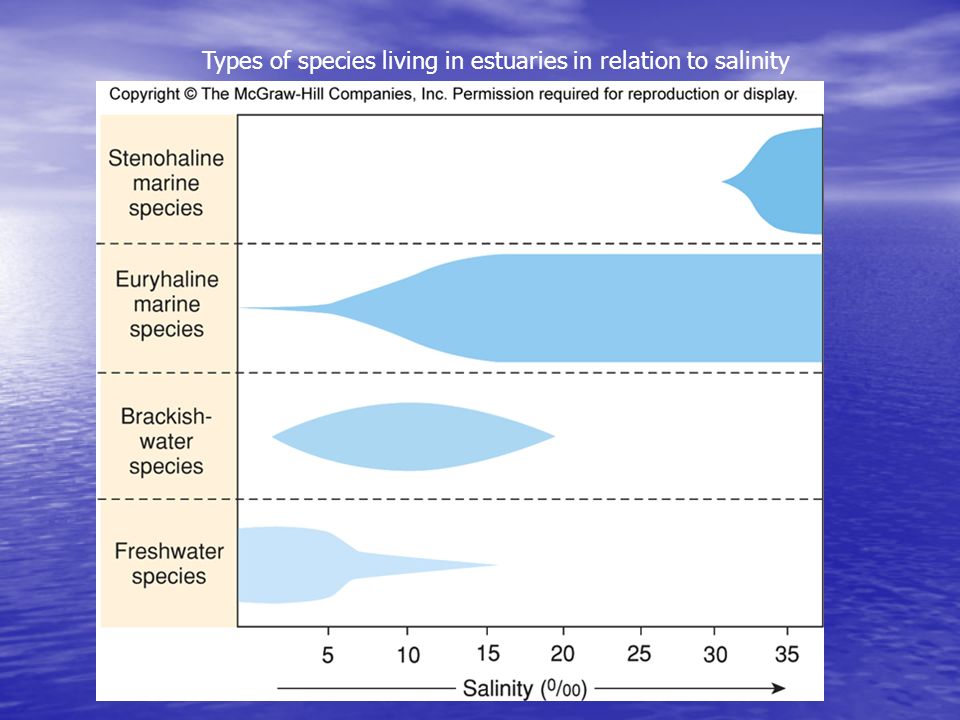 Types of species living in estuaries in relation to salinity

Copyright © The McGraw-Hill Companies, Inc. Permission required for reproduction or display.

Stenohaline marine species

Euryhaline marine species

Brackish-water species

Freshwater species

5 10 15 20 25 30 35

Salinity ($^0/_{00}$)